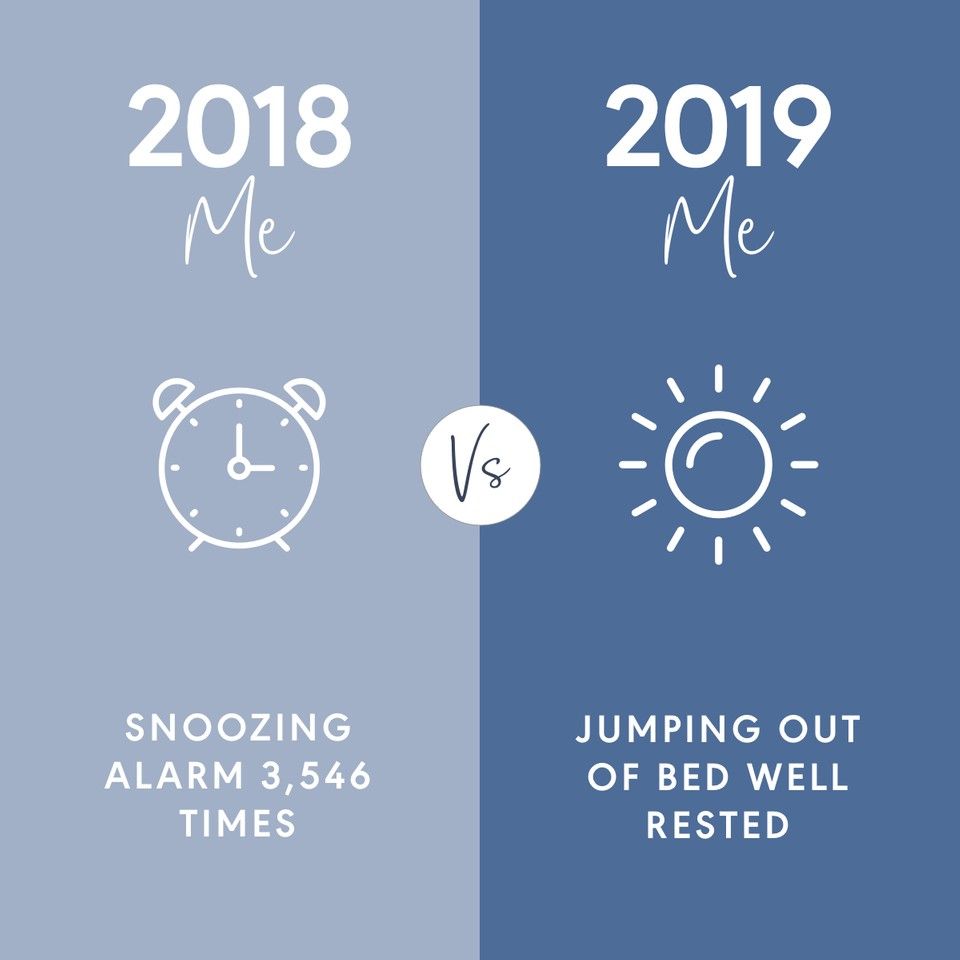 2018
Me

SNOOZING ALARM 3,546 TIMES

Vs

2019
Me

JUMPING OUT OF BED WELL RESTED